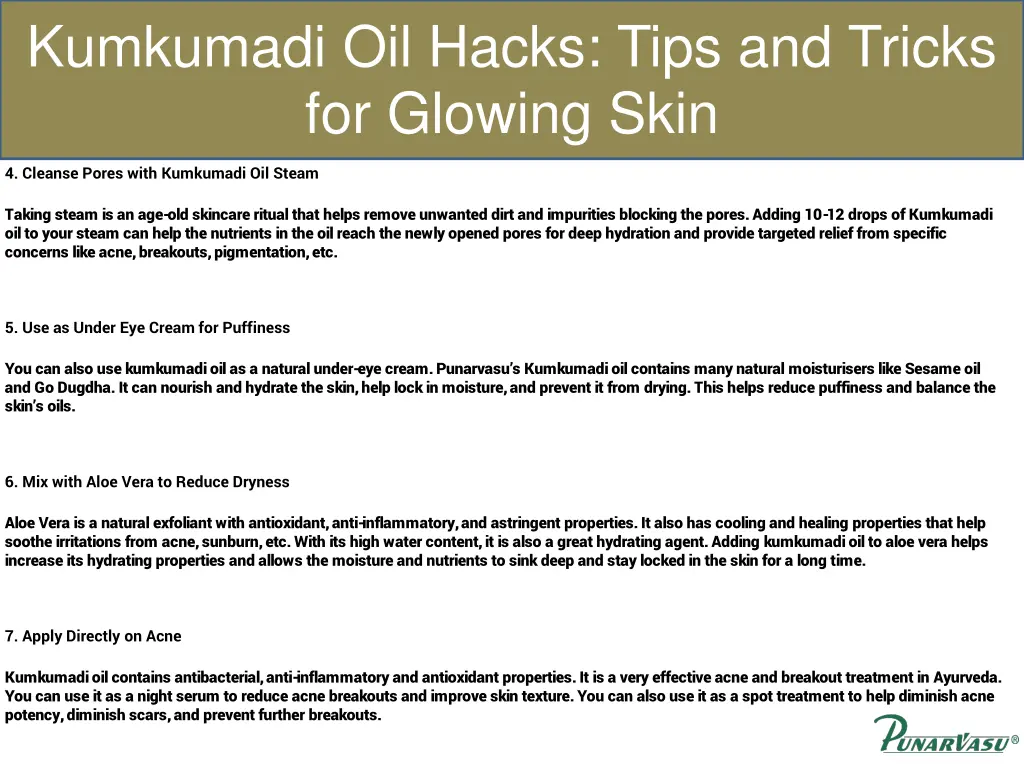 Kumkumadi Oil Hacks: Tips and Tricks for Glowing Skin

4. Cleanse Pores with Kumkumadi Oil Steam

Taking steam is an age-old skincare ritual that helps remove unwanted dirt and impurities blocking the pores. Adding 10-12 drops of Kumkumadi oil to your steam can help the nutrients in the oil reach the newly opened pores for deep hydration and provide targeted relief from specific concerns like acne, breakouts, pigmentation, etc.

5. Use as Under Eye Cream for Puffiness

You can also use kumkumadi oil as a natural under-eye cream. Punarvasu's Kumkumadi oil contains many natural moisturisers like Sesame oil and Go Dugdha. It can nourish and hydrate the skin, help lock in moisture, and prevent it from drying. This helps reduce puffiness and balance the skin's oils.

6. Mix with Aloe Vera to Reduce Dryness

Aloe Vera is a natural exfoliant with antioxidant, anti-inflammatory, and astringent properties. It also has cooling and healing properties that help soothe irritations from acne, sunburn, etc. With its high water content, it is also a great hydrating agent. Adding kumkumadi oil to aloe vera helps increase its hydrating properties and allows the moisture and nutrients to sink deep and stay locked in the skin for a long time.

7. Apply Directly on Acne

Kumkumadi oil contains antibacterial, anti-inflammatory and antioxidant properties. It is a very effective acne and breakout treatment in Ayurveda. You can use it as a night serum to reduce acne breakouts and improve skin texture. You can also use it as a spot treatment to help diminish acne potency, diminish scars, and prevent further breakouts.

PUNARVASU®